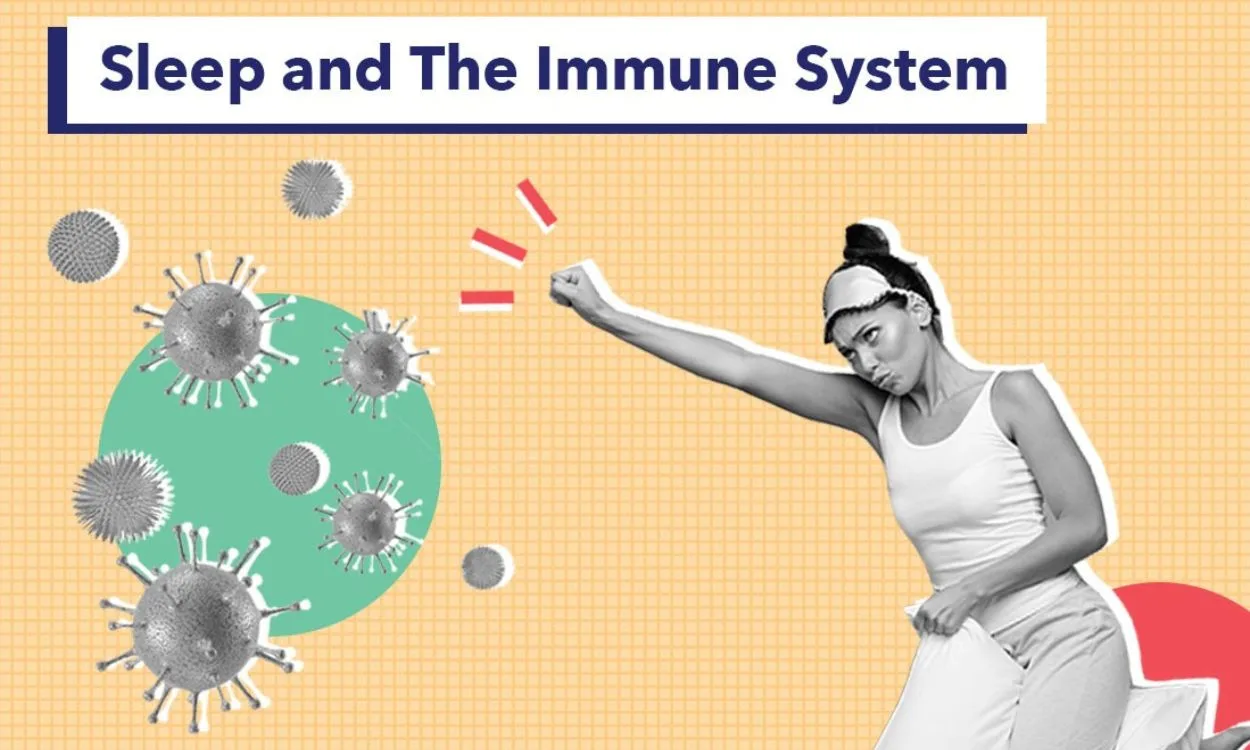 Sleep and The Immune System